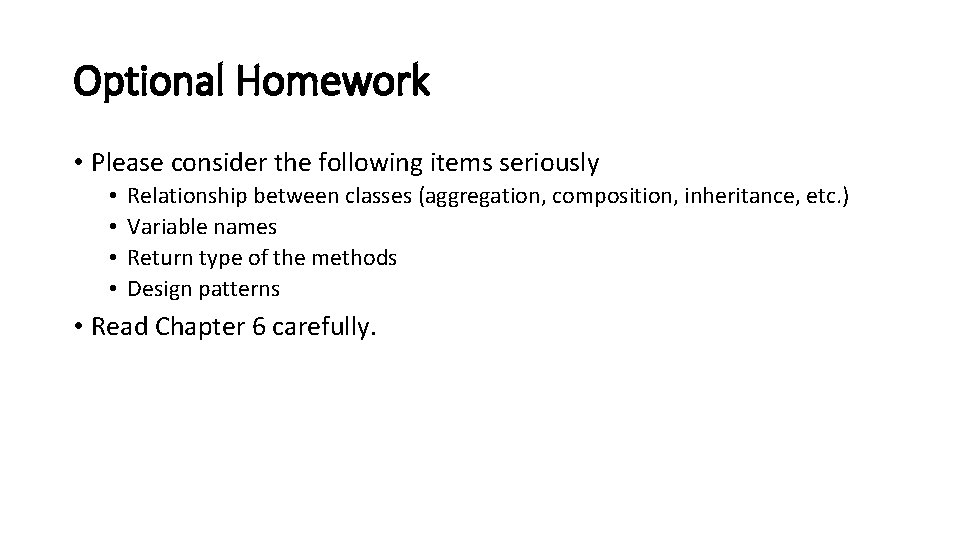 Optional Homework

• Please consider the following items seriously
  • Relationship between classes (aggregation, composition, inheritance, etc.)
  • Variable names
  • Return type of the methods
  • Design patterns

• Read Chapter 6 carefully.